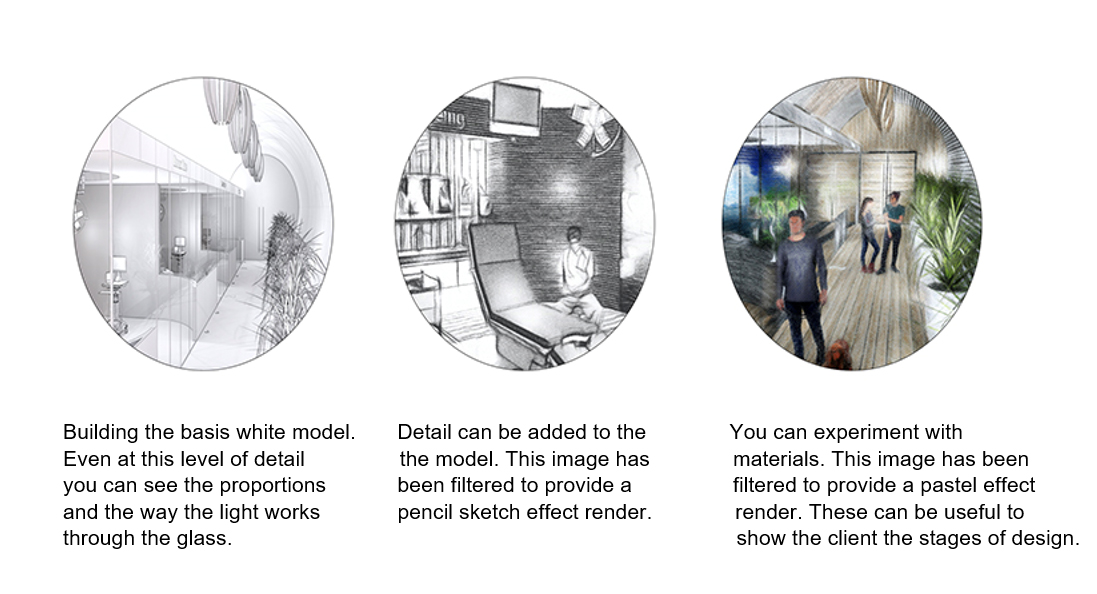 Building the basis white model. Even at this level of detail you can see the proportions and the way the light works through the glass.

Detail can be added to the the model. This image has been filtered to provide a pencil sketch effect render.

You can experiment with materials. This image has been filtered to provide a pastel effect render. These can be useful to show the client the stages of design.